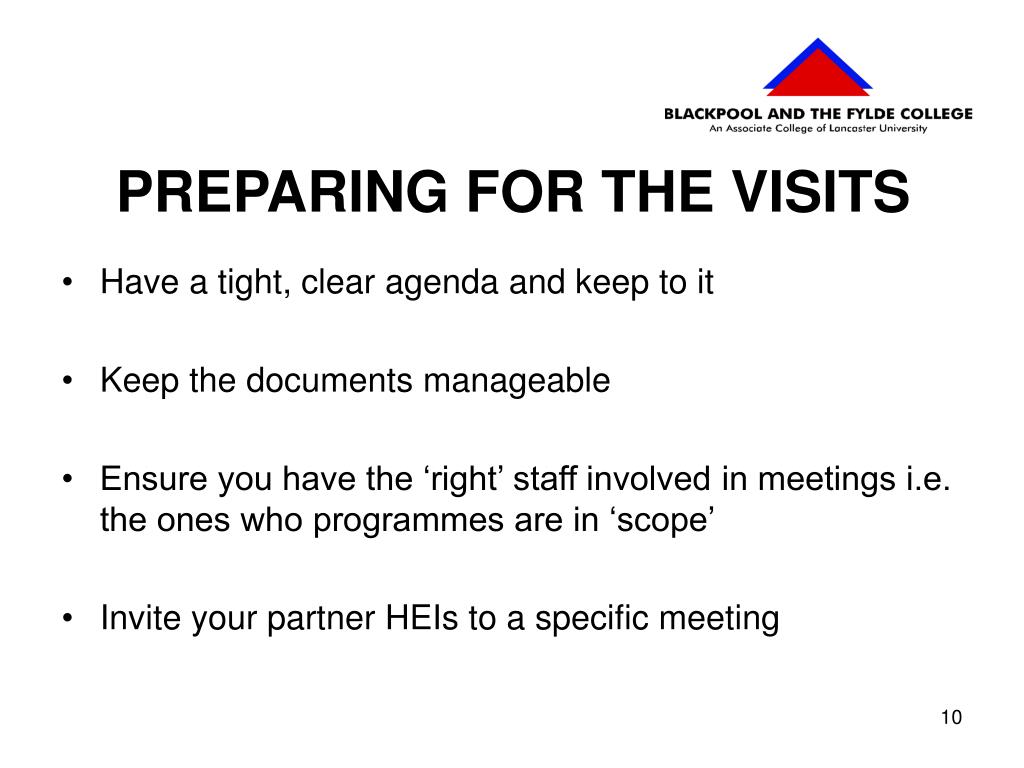 BLACKPOOL AND THE FYLDE COLLEGE
An Associate College of Lancaster University

PREPARING FOR THE VISITS

• Have a tight, clear agenda and keep to it

• Keep the documents manageable

• Ensure you have the ‘right’ staff involved in meetings i.e. the ones who programmes are in ‘scope’

• Invite your partner HEIs to a specific meeting

10